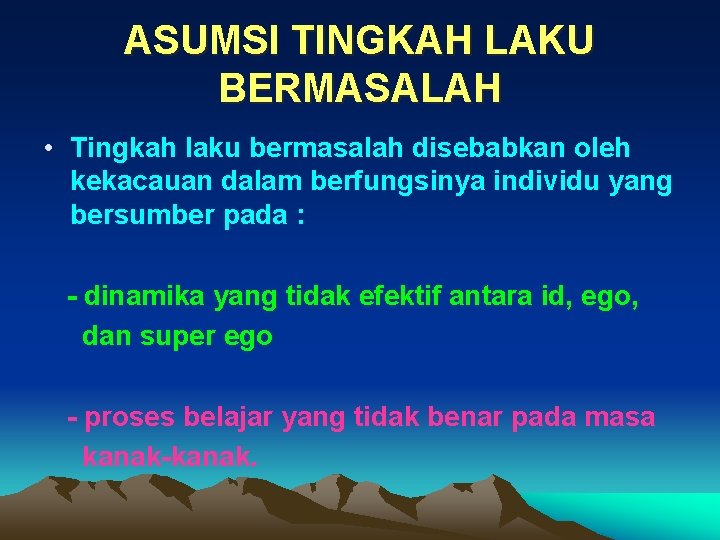 ASUMSI TINGKAH LAKU BERMASALAH

• Tingkah laku bermasalah disebabkan oleh kekacauan dalam berfungsinya individu yang bersumber pada :

- dinamika yang tidak efektif antara id, ego, dan super ego

- proses belajar yang tidak benar pada masa kanak-kanak.